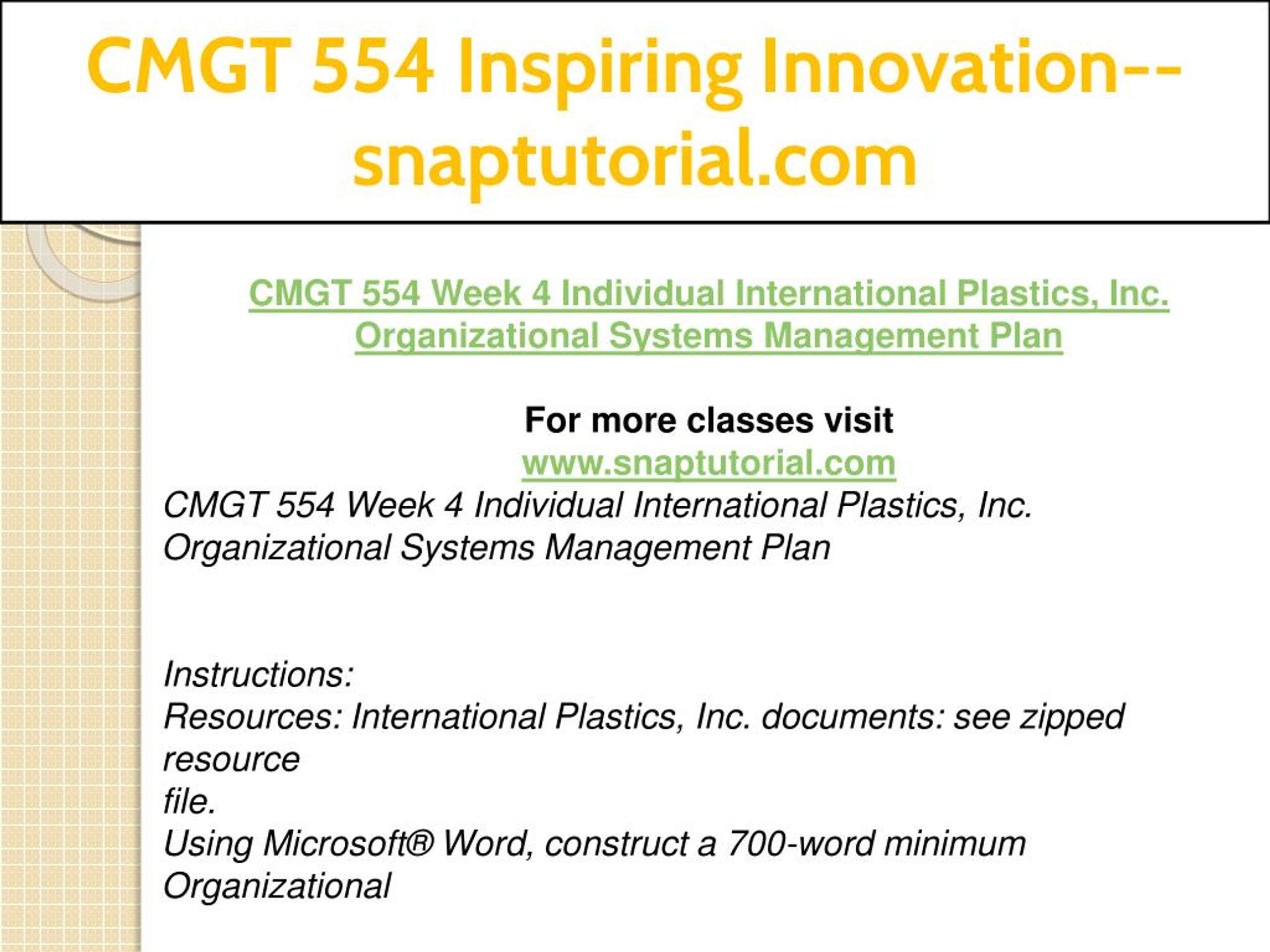 CMGT 554 Inspiring Innovation--snaptutorial.com

CMGT 554 Week 4 Individual International Plastics, Inc. Organizational Systems Management Plan

For more classes visit
www.snaptutorial.com
CMGT 554 Week 4 Individual International Plastics, Inc. Organizational Systems Management Plan

Instructions:
Resources: International Plastics, Inc. documents: see zipped resource
file.
Using Microsoft® Word, construct a 700-word minimum Organizational